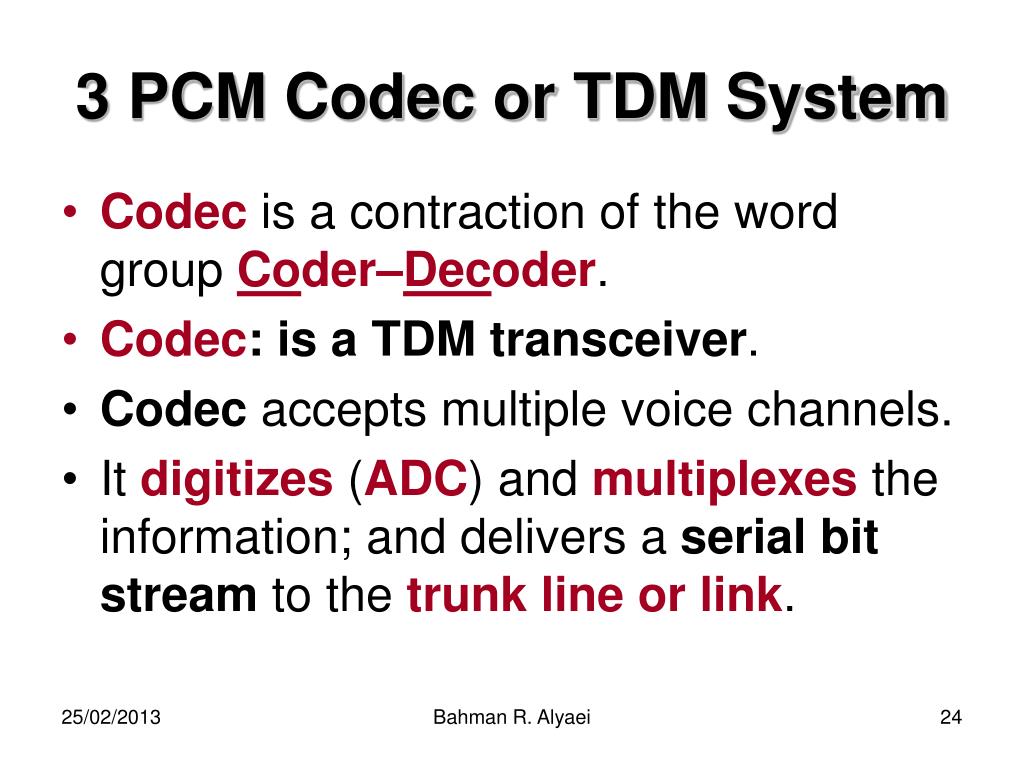 3 PCM Codec or TDM System

• Codec is a contraction of the word group Coder–Decoder.
• Codec: is a TDM transceiver.
• Codec accepts multiple voice channels.
• It digitizes (ADC) and multiplexes the information; and delivers a serial bit stream to the trunk line or link.

25/02/2013 Bahman R. Alyaei 24